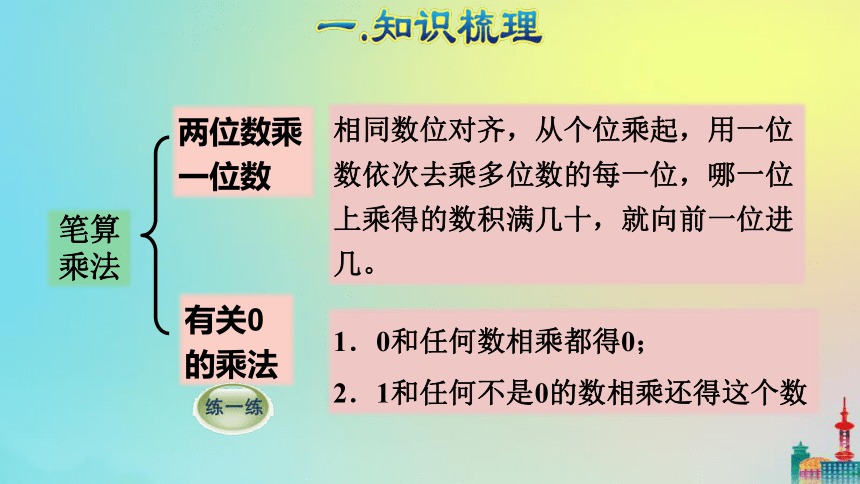 一.知识梳理

笔算乘法

两位数乘一位数

相同数位对齐，从个位乘起，用一位数依次去乘多位数的每一位，哪一位上乘得的数积满几十，就向前一位进几。

有关0的乘法

1．0和任何数相乘都得0；

2．1和任何不是0的数相乘还得这个数

练一练